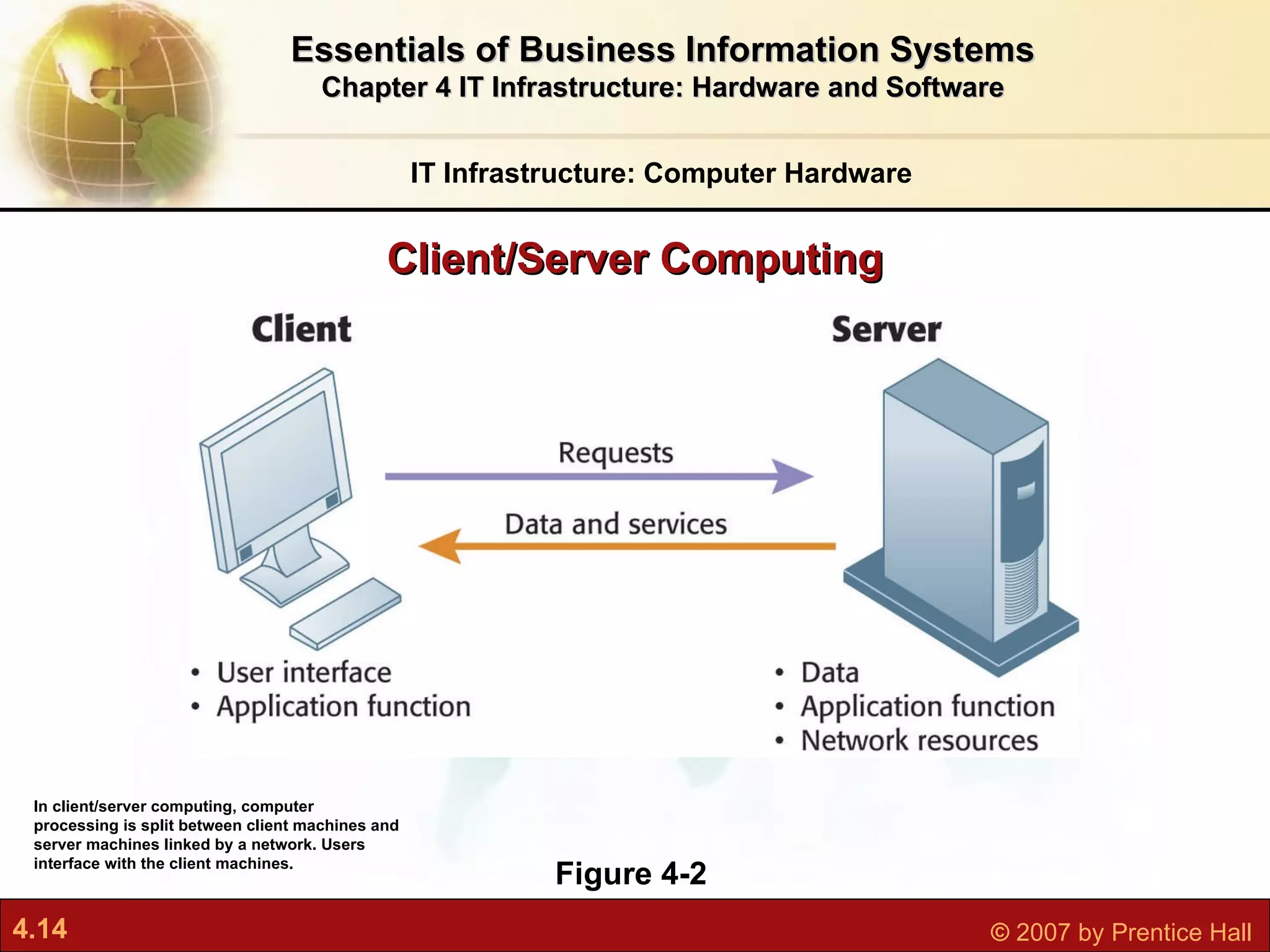 Essentials of Business Information Systems
Chapter 4 IT Infrastructure: Hardware and Software

IT Infrastructure: Computer Hardware

Client/Server Computing

Client

Server

Requests

Data and services

• User interface
• Application function

• Data
• Application function
• Network resources

In client/server computing, computer processing is split between client machines and server machines linked by a network. Users interface with the client machines.

Figure 4-2

4.14

© 2007 by Prentice Hall